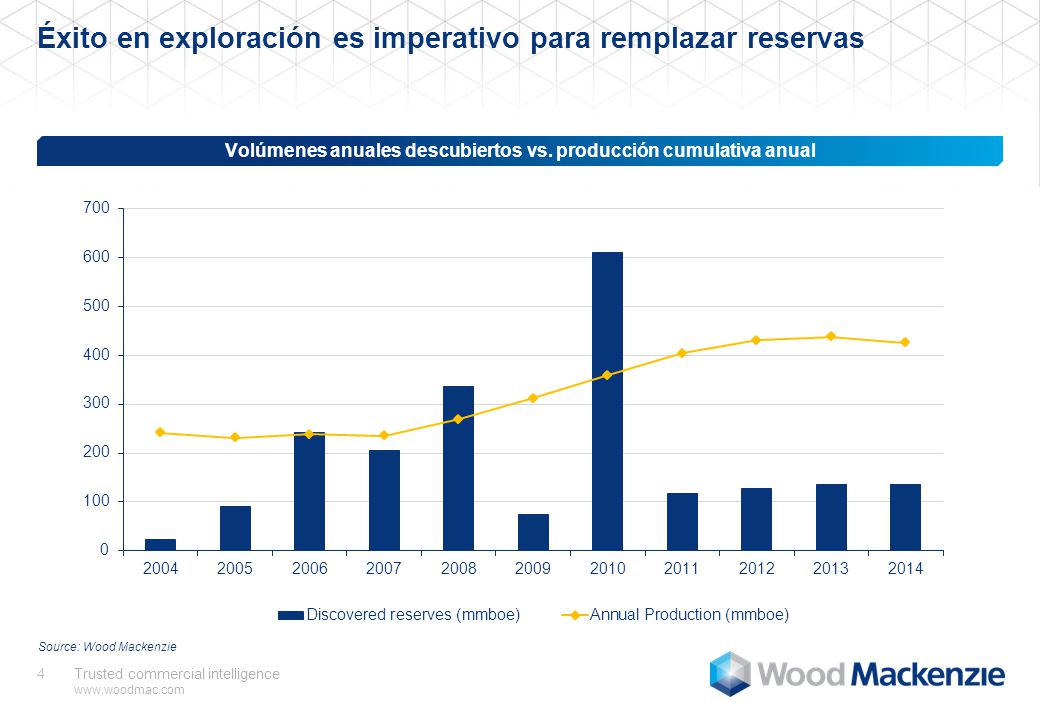 Éxito en exploración es imperativo para remplazar reservas

Volúmenes anuales descubiertos vs. producción cumulativa anual

700
600
500
400
300
200
100
0

2004 2005 2006 2007 2008 2009 2010 2011 2012 2013 2014

Discovered reserves (mmboe) Annual Production (mmboe)

Source: Wood Mackenzie

4 Trusted commercial intelligence
www.woodmac.com

Wood Mackenzie